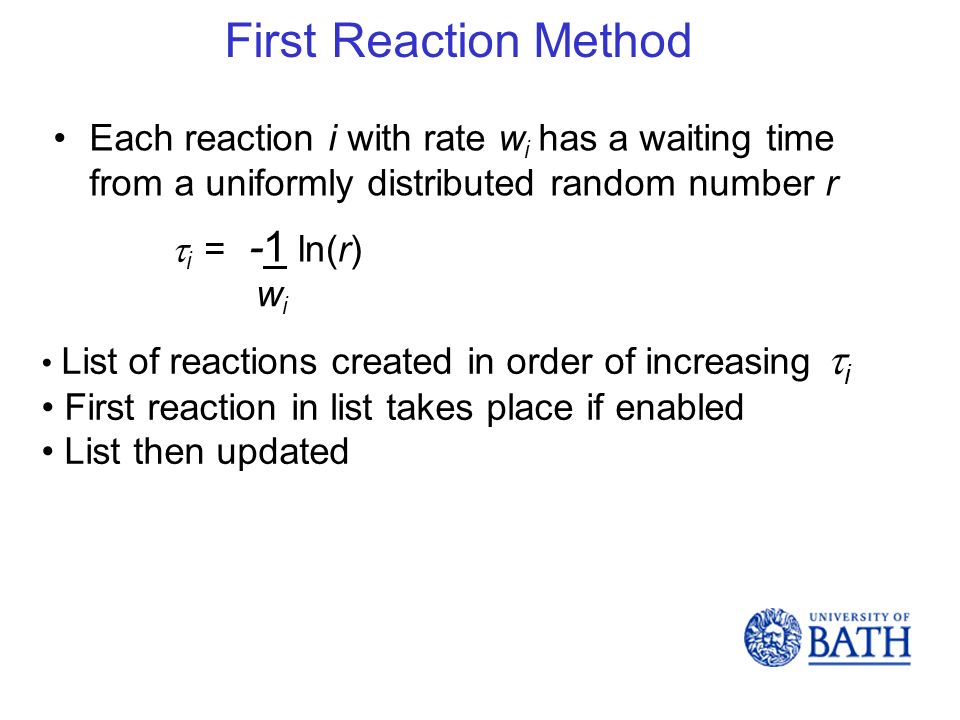 First Reaction Method

• Each reaction $i$ with rate $w_i$ has a waiting time from a uniformly distributed random number $r$

$\tau_i = \frac{-1}{w_i} \ln(r)$

• List of reactions created in order of increasing $\tau_i$
• First reaction in list takes place if enabled
• List then updated

UNIVERSITY OF BATH